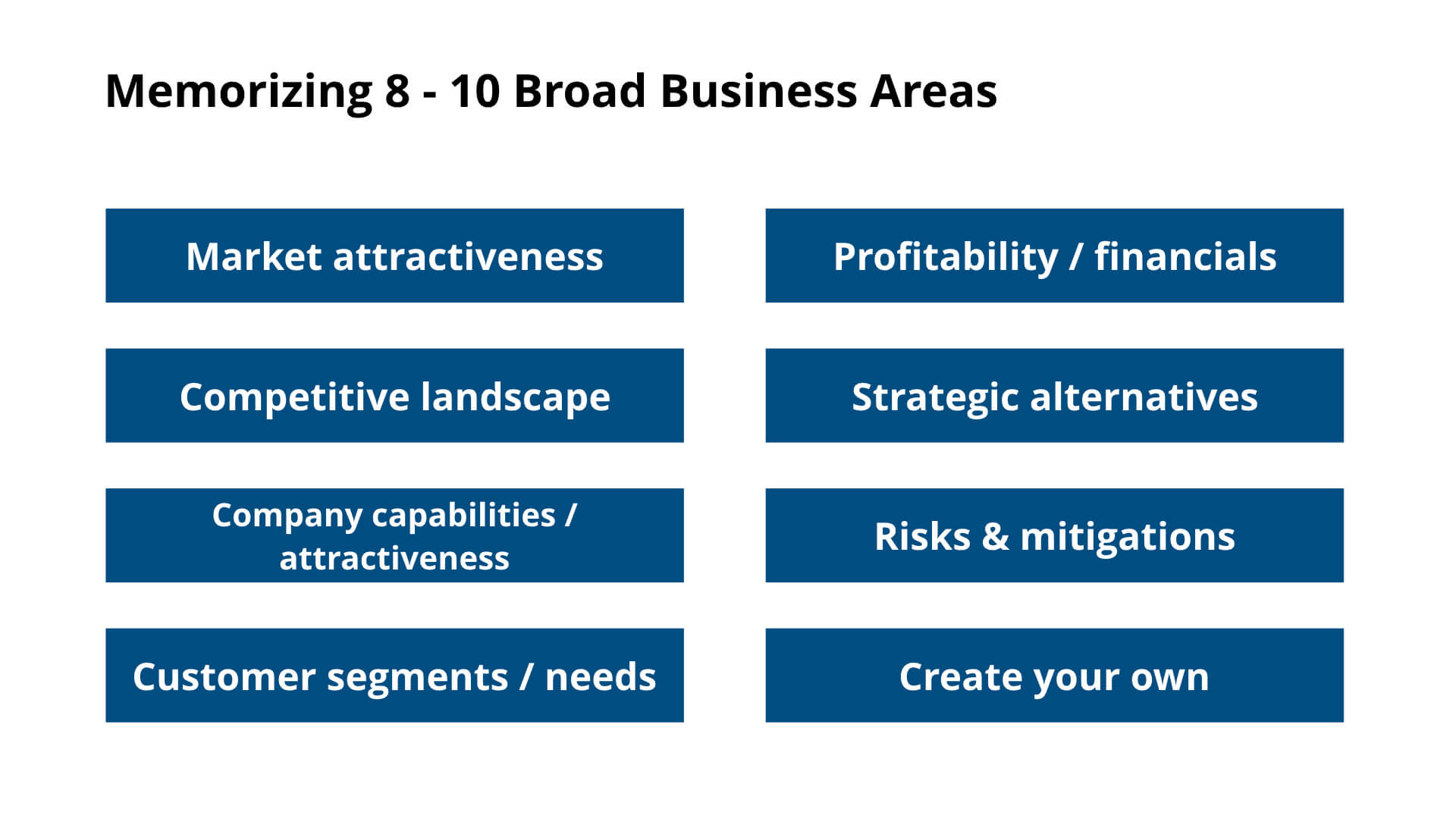 Memorizing 8 - 10 Broad Business Areas

Market attractiveness

Competitive landscape

Company capabilities / attractiveness

Customer segments / needs

Profitability / financials

Strategic alternatives

Risks & mitigations

Create your own